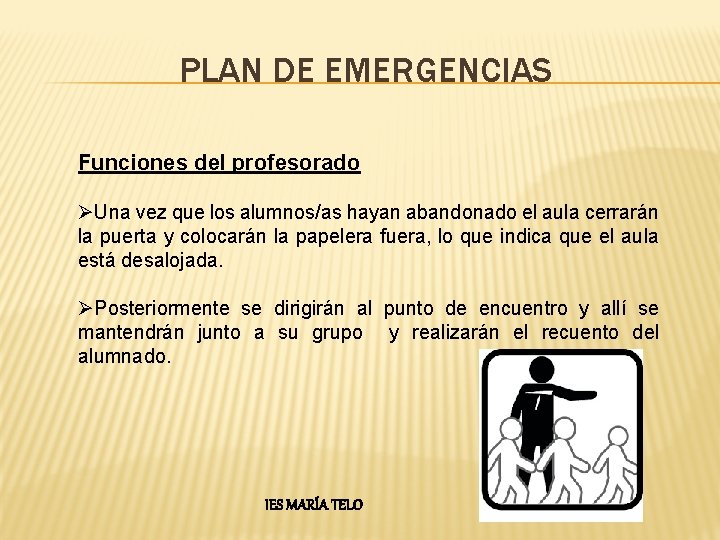 PLAN DE EMERGENCIAS

Funciones del profesorado

➢Una vez que los alumnos/as hayan abandonado el aula cerrarán la puerta y colocarán la papelera fuera, lo que indica que el aula está desalojada.

➢Posteriormente se dirigirán al punto de encuentro y allí se mantendrán junto a su grupo y realizarán el recuento del alumnado.

IES MARÍA TELO